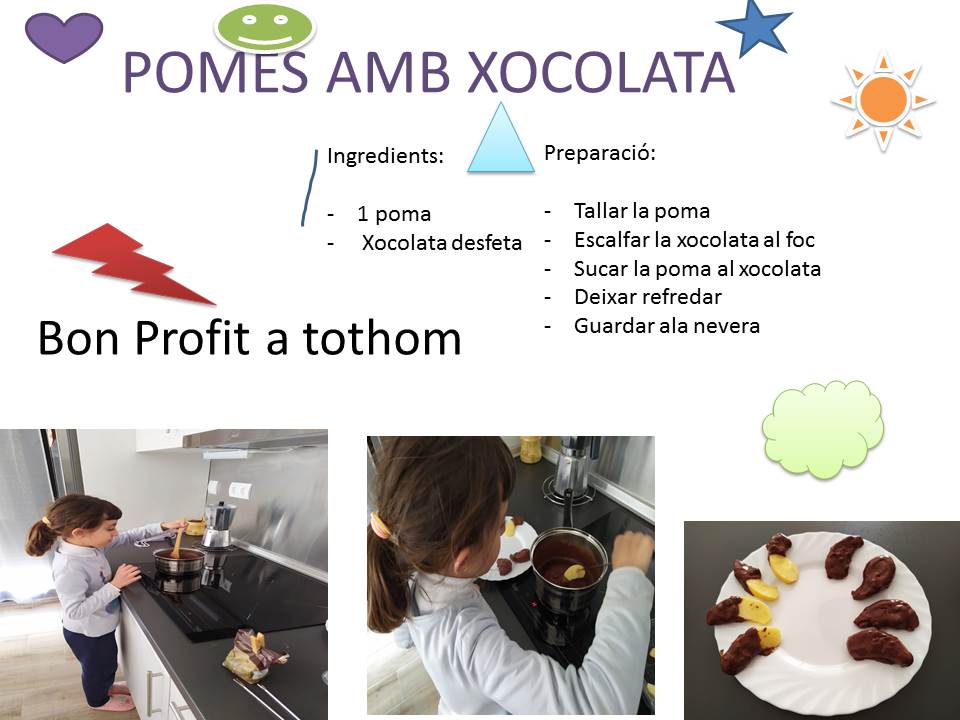 POMES AMB XOCOLATA

Ingredients:

- 1 poma
- Xocolata desfeta

Preparació:

- Tallar la poma
- Escalfar la xocolata al foc
- Sucar la poma al xocolata
- Deixar refredar
- Guardar ala nevera

Bon Profit a tothom